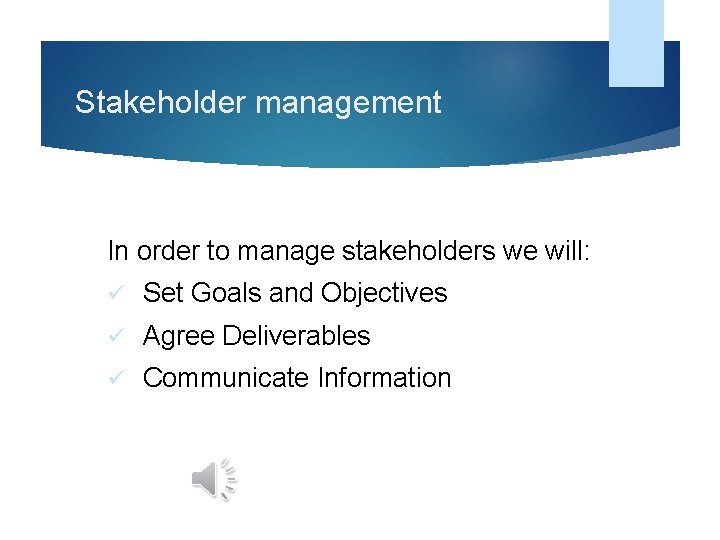 Stakeholder management

In order to manage stakeholders we will:

✓ Set Goals and Objectives

✓ Agree Deliverables

✓ Communicate Information